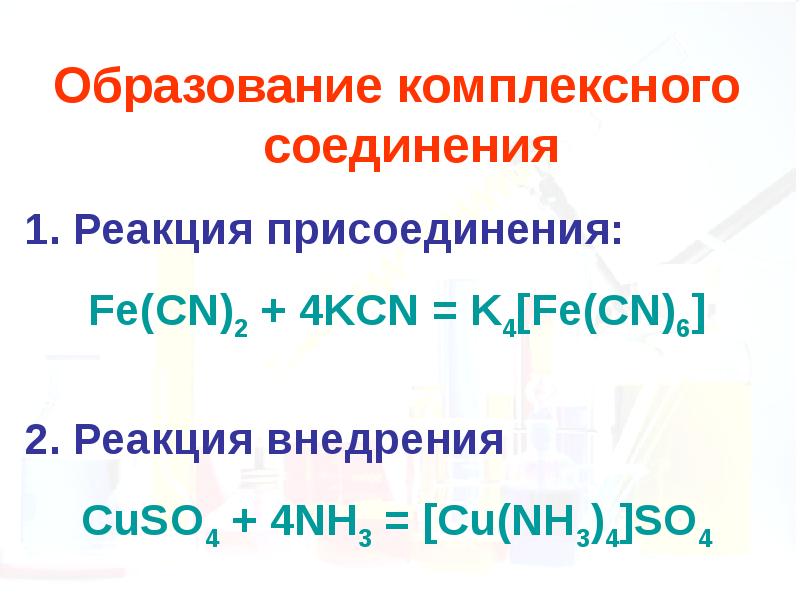 Образование комплексного соединения

1. Реакция присоединения:

$Fe(CN)_2 + 4KCN = K_4[Fe(CN)_6]$

2. Реакция внедрения

$CuSO_4 + 4NH_3 = [Cu(NH_3)_4]SO_4$